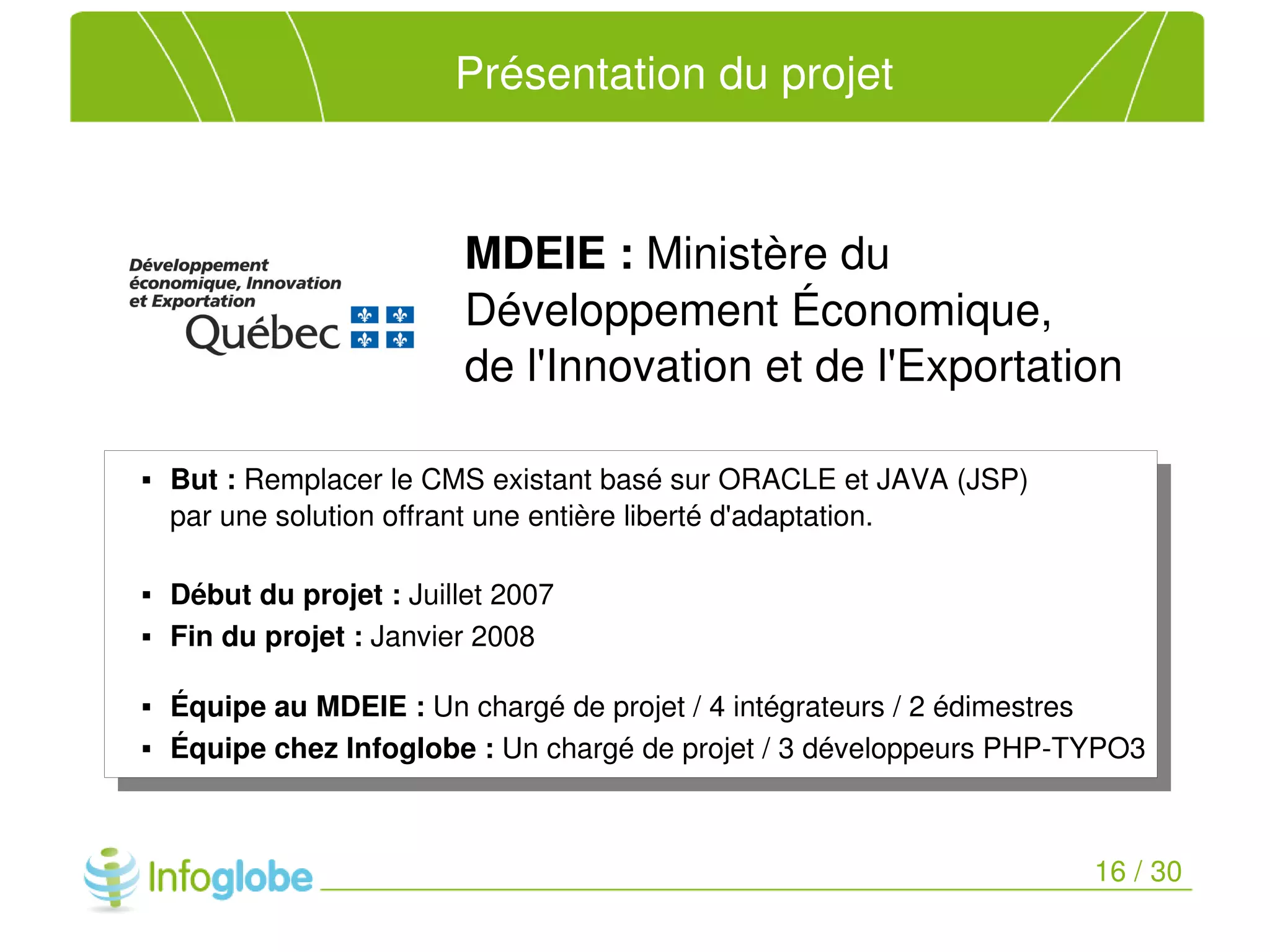 Présentation du projet

Développement économique, Innovation et Exportation
Québec

MDEIE : Ministère du Développement Économique, de l'Innovation et de l'Exportation

▪ But : Remplacer le CMS existant basé sur ORACLE et JAVA (JSP) par une solution offrant une entière liberté d'adaptation.

▪ Début du projet : Juillet 2007
▪ Fin du projet : Janvier 2008

▪ Équipe au MDEIE : Un chargé de projet / 4 intégrateurs / 2 édimestres
▪ Équipe chez Infoglobe : Un chargé de projet / 3 développeurs PHP-TYPO3

Infoglobe

16 / 30